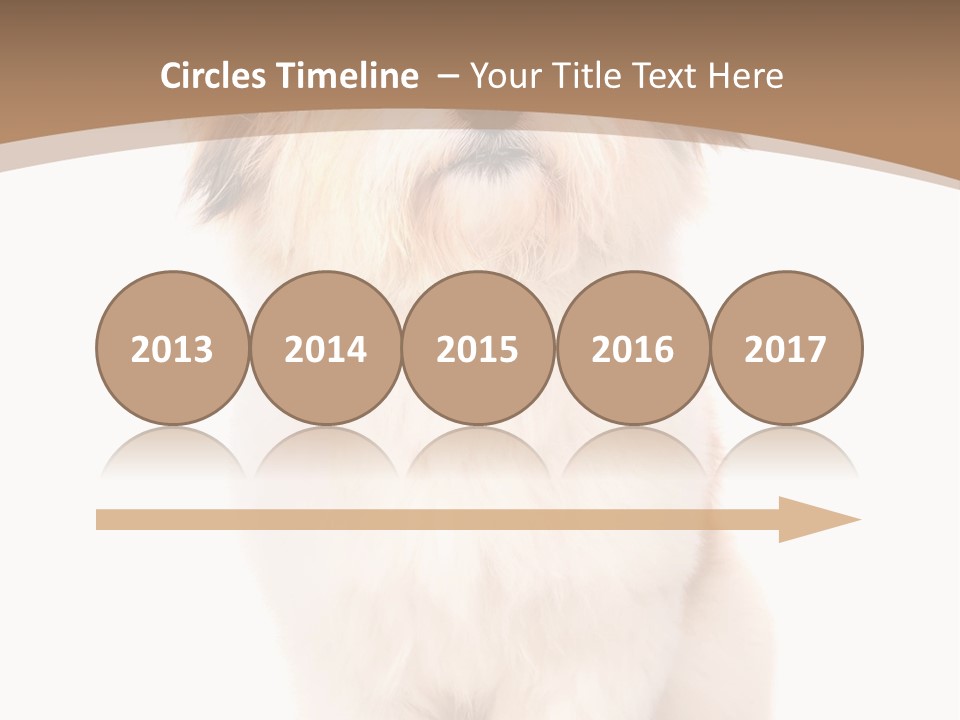 Circles Timeline – Your Title Text Here

2013

2014

2015

2016

2017